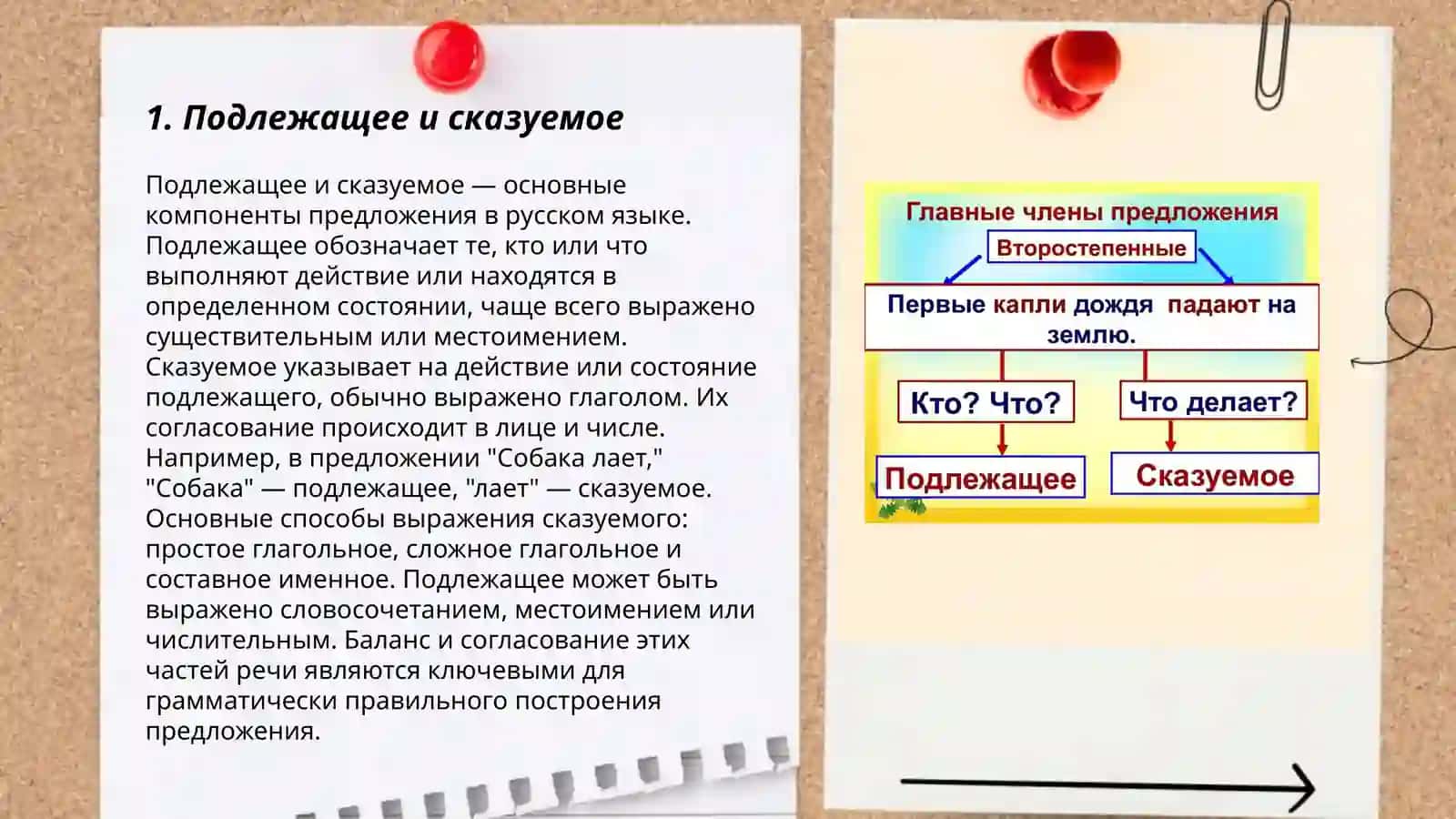 1. Подлежащее и сказуемое

Подлежащее и сказуемое — основные компоненты предложения в русском языке. Подлежащее обозначает те, кто или что выполняют действие или находятся в определенном состоянии, чаще всего выражено существительным или местоимением. Сказуемое указывает на действие или состояние подлежащего, обычно выражено глаголом. Их согласование происходит в лице и числе. Например, в предложении "Собака лает," "Собака" — подлежащее, "лает" — сказуемое. Основные способы выражения сказуемого: простое глагольное, сложное глагольное и составное именное. Подлежащее может быть выражено словосочетанием, местоимением или числительным. Баланс и согласование этих частей речи являются ключевыми для грамматически правильного построения предложения.

Главные члены предложения
Второстепенные
Первые капли дождя падают на землю.
Кто? Что?
Что делает?
Подлежащее
Сказуемое